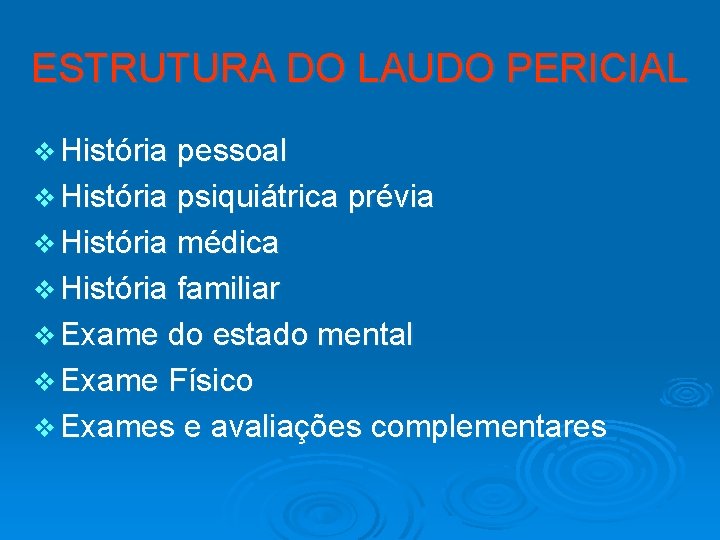 ESTRUTURA DO LAUDO PERICIAL

❖ História pessoal
❖ História psiquiátrica prévia
❖ História médica
❖ História familiar
❖ Exame do estado mental
❖ Exame Físico
❖ Exames e avaliações complementares